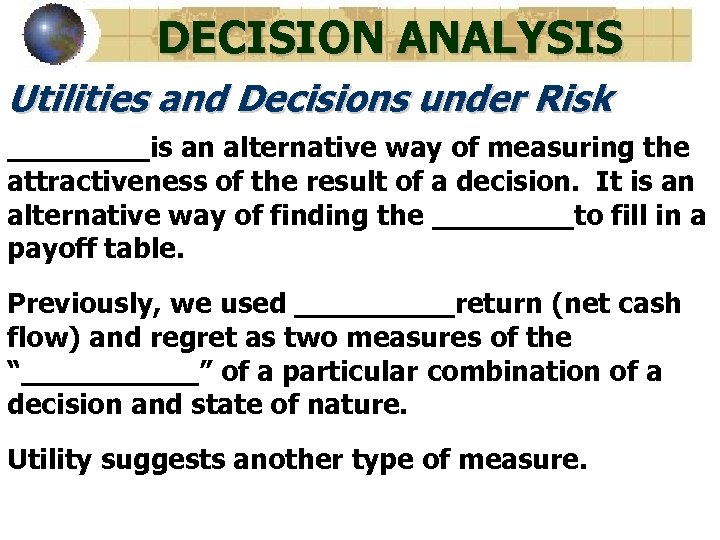 DECISION ANALYSIS

Utilities and Decisions under Risk

_________is an alternative way of measuring the attractiveness of the result of a decision. It is an alternative way of finding the _________to fill in a payoff table.

Previously, we used __________return (net cash flow) and regret as two measures of the "___________" of a particular combination of a decision and state of nature.

Utility suggests another type of measure.